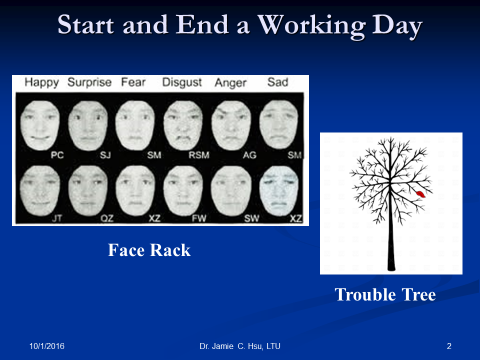 Start and End a Working Day

Happy Surprise Fear Disgust Anger Sad

PC SJ SM RSM AG SM

JT QZ XZ FW SW XZ

Face Rack

Trouble Tree

10/1/2016

Dr. Jamie C. Hsu, LTU

2